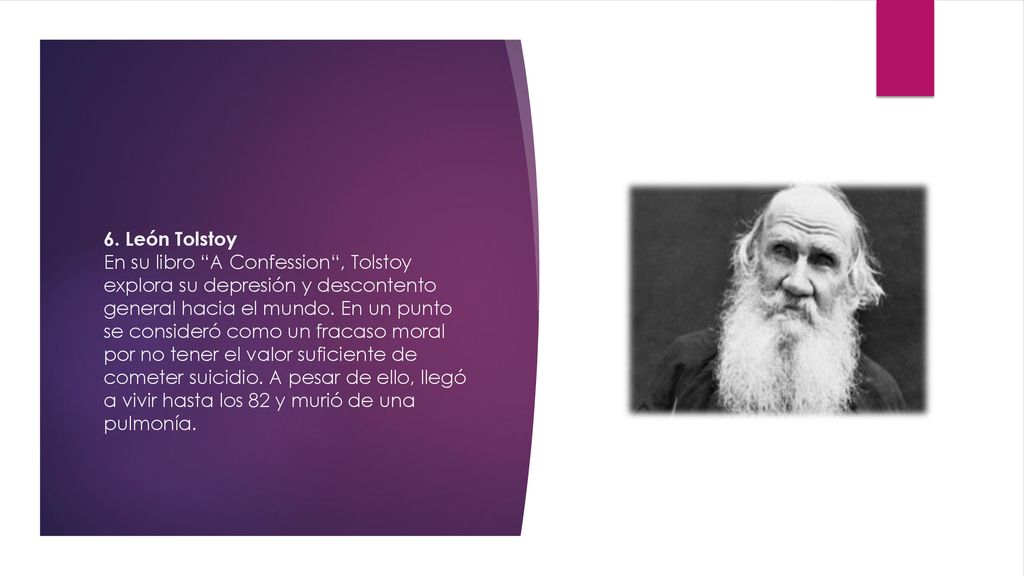 6. León Tolstoy
En su libro “A Confession“, Tolstoy explora su depresión y descontento general hacia el mundo. En un punto se consideró como un fracaso moral por no tener el valor suficiente de cometer suicidio. A pesar de ello, llegó a vivir hasta los 82 y murió de una pulmonía.